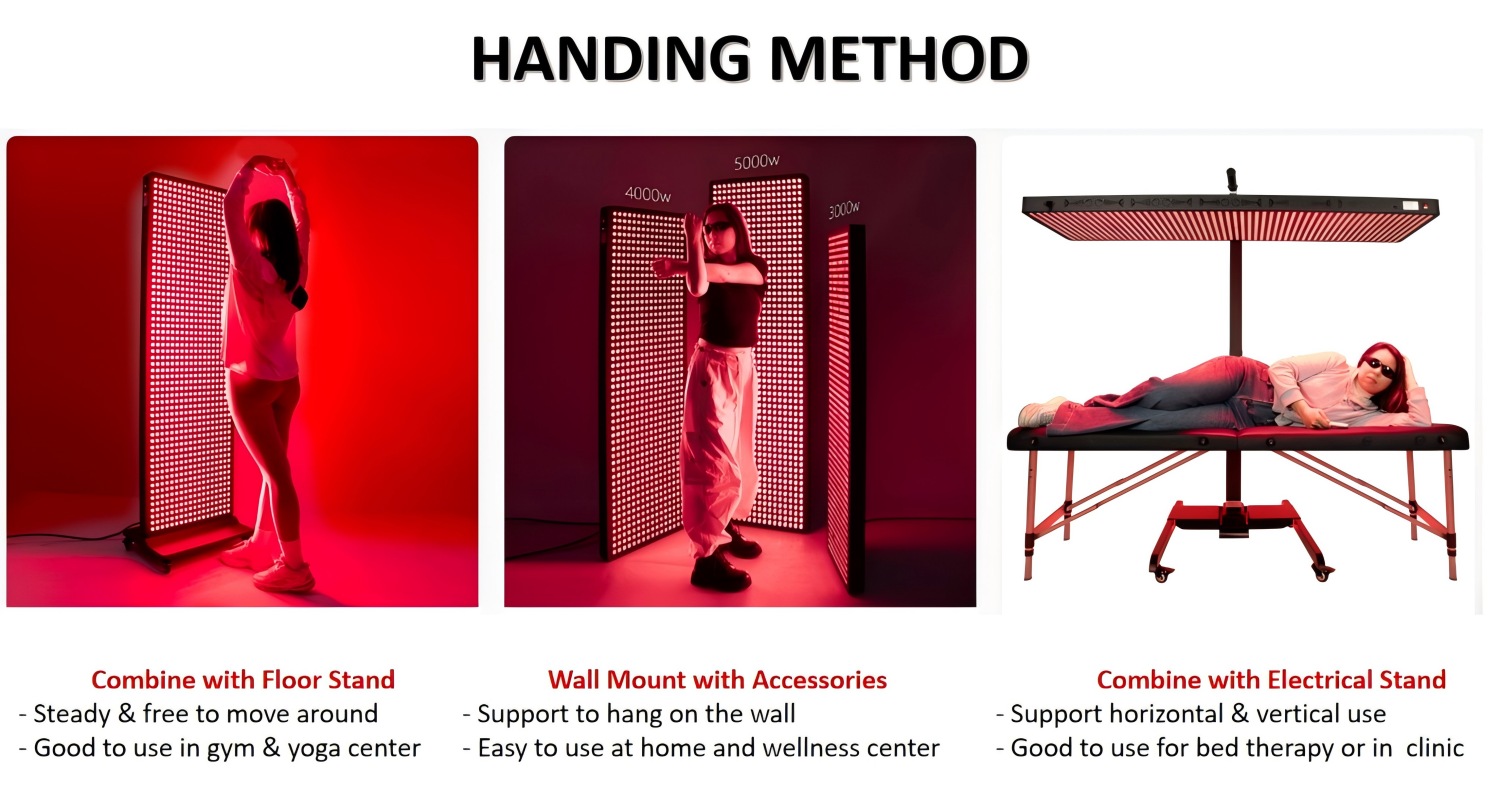 HANDING METHOD

4000w

5000w

3000w

Combine with Floor Stand
- Steady & free to move around
- Good to use in gym & yoga center

Wall Mount with Accessories
- Support to hang on the wall
- Easy to use at home and wellness center

Combine with Electrical Stand
- Support horizontal & vertical use
- Good to use for bed therapy or in clinic